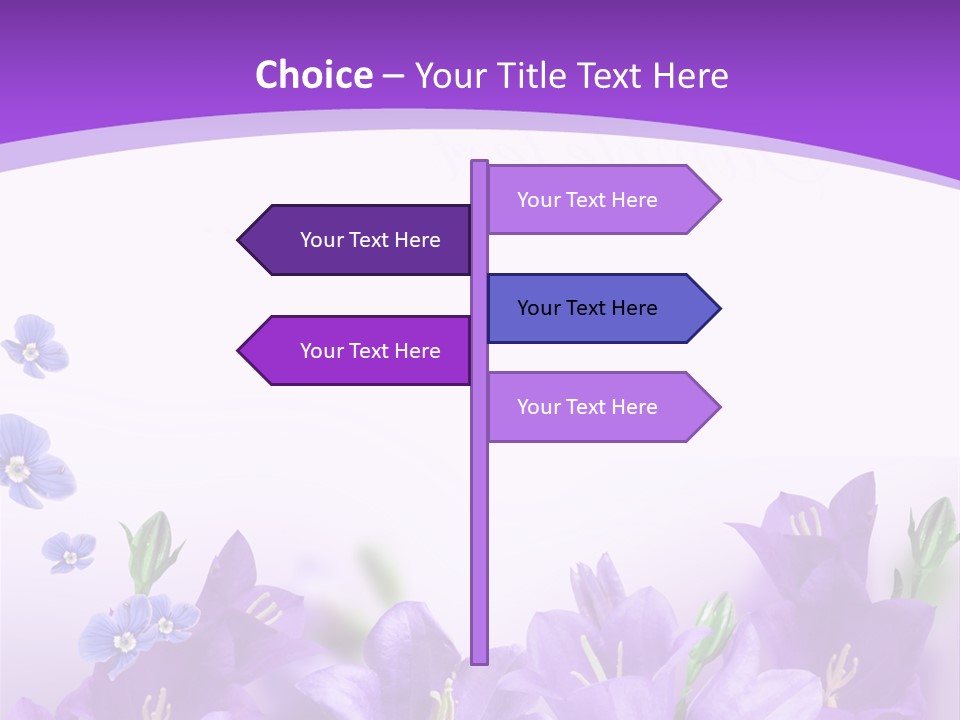 Choice – Your Title Text Here

Your Text Here

Your Text Here

Your Text Here

Your Text Here

Your Text Here